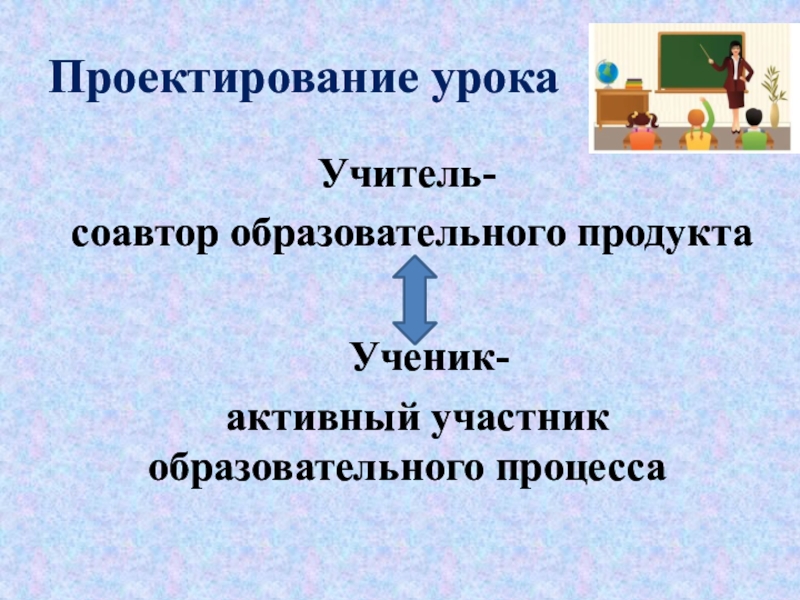 Проектирование урока

Учитель-
соавтор образовательного продукта

Ученик-
активный участник
образовательного процесса